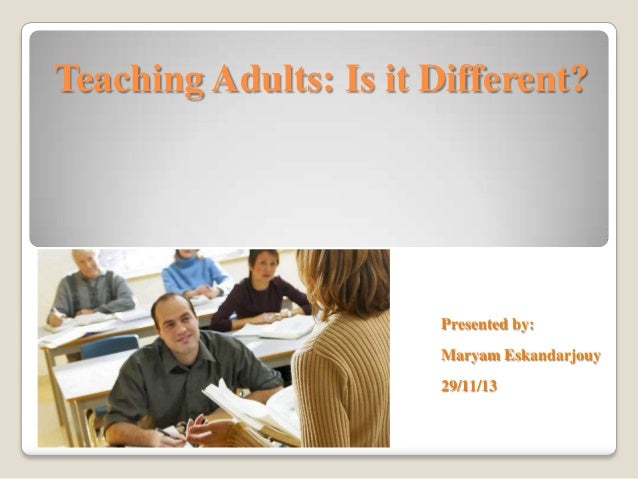 Teaching Adults: Is it Different?

Presented by:

Maryam Eskandarjouy

29/11/13